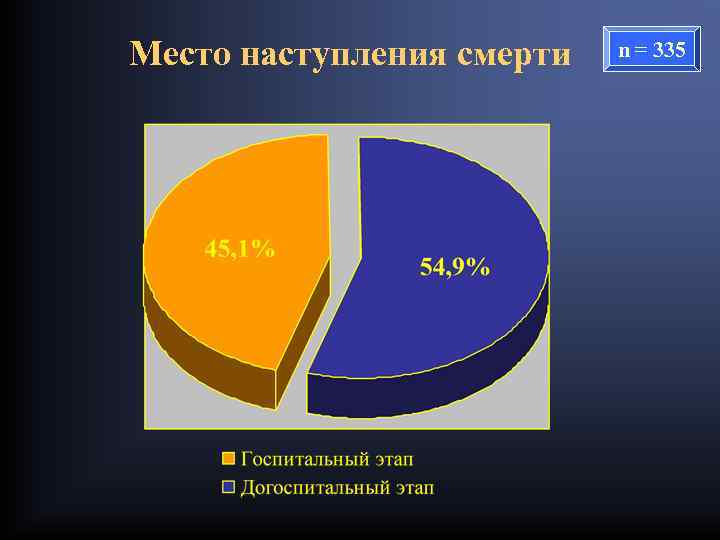 Место наступления смерти

n = 335

45,1%

54,9%

Госпитальный этап
Догоспитальный этап